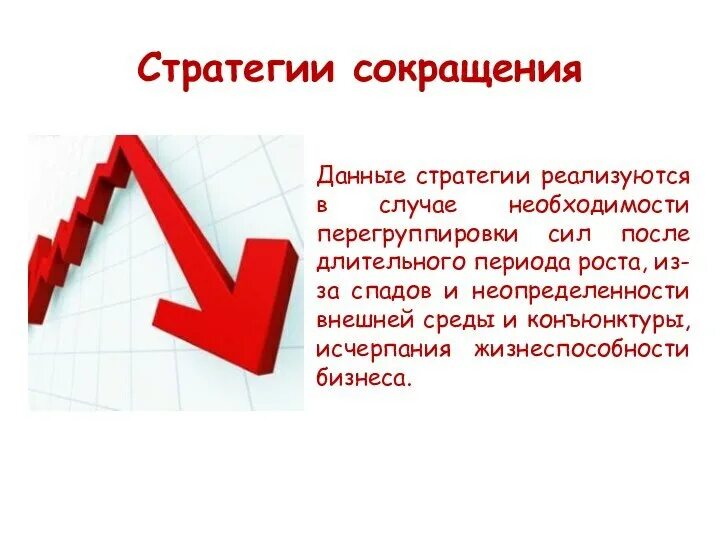 Стратегии сокращения

Данные стратегии реализуются в случае необходимости перегруппировки сил после длительного периода роста, из-за спадов и неопределенности внешней среды и конъюнктуры, исчерпания жизнеспособности бизнеса.